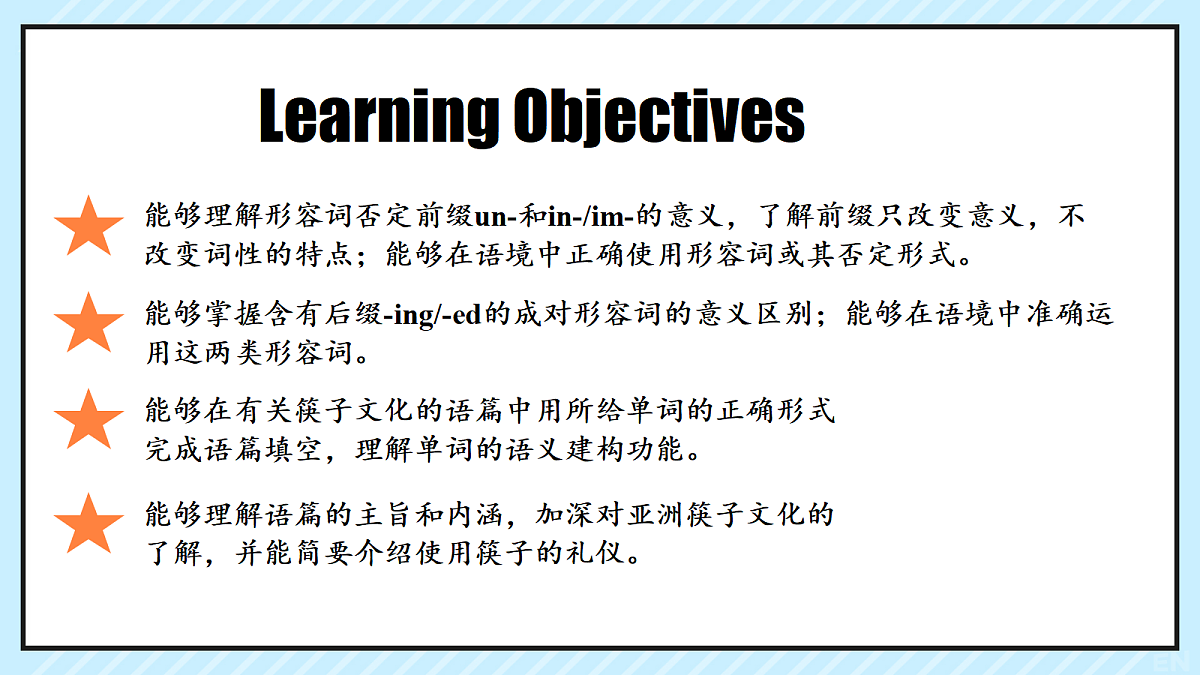 Learning Objectives

能够理解形容词否定前缀un-和in-/im-的意义，了解前缀只改变意义，不改变词性的特点；能够在语境中正确使用形容词或其否定形式。

能够掌握含有后缀-ing/-ed的成对形容词的意义区别；能够在语境中准确运用这两类形容词。

能够在有关筷子文化的语篇中用所给单词的正确形式完成语篇填空，理解单词的语义建构功能。

能够理解语篇的主旨和内涵，加深对亚洲筷子文化的了解，并能简要介绍使用筷子的礼仪。